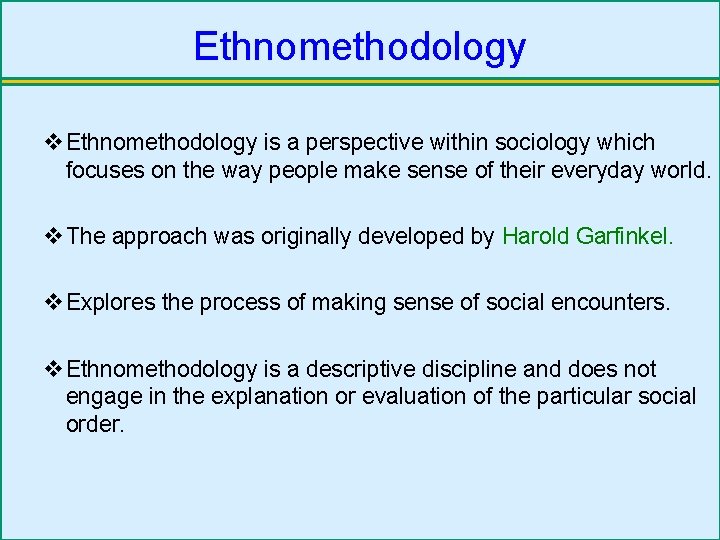 Ethnomethodology

❖ Ethnomethodology is a perspective within sociology which focuses on the way people make sense of their everyday world.

❖ The approach was originally developed by Harold Garfinkel.

❖ Explores the process of making sense of social encounters.

❖ Ethnomethodology is a descriptive discipline and does not engage in the explanation or evaluation of the particular social order.